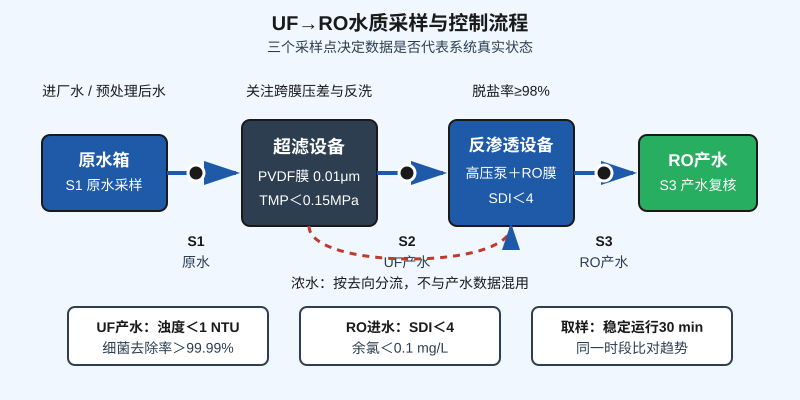 UF→RO水质采样与控制流程
三个采样点决定数据是否代表系统真实状态

进厂水 / 预处理后水

关注跨膜压差与反洗

脱盐率≥98%

原水箱
S1 原水采样

超滤设备
PVDF膜 0.01μm
TMP＜0.15MPa

反渗透设备
高压泵＋RO膜
SDI＜4

RO产水
S3 产水复核

S1
原水

S2
UF产水

S3
RO产水

浓水：按去向分流，不与产水数据混用

UF产水：浊度＜1 NTU
细菌去除率＞99.99%

RO进水：SDI＜4
余氯＜0.1 mg/L

取样：稳定运行30 min
同一时段比对趋势